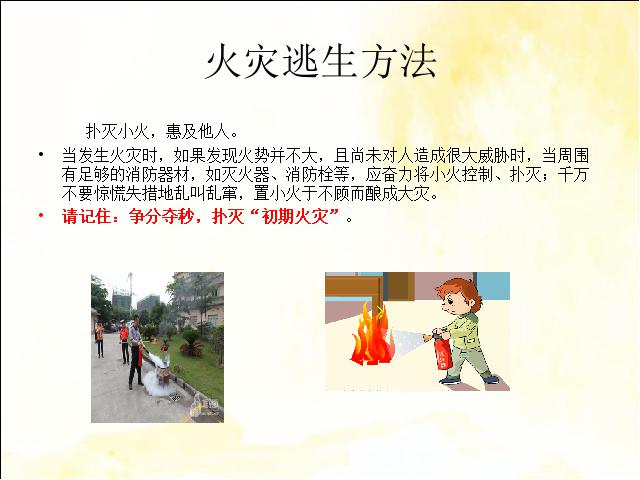 火灾逃生方法

扑灭小火，惠及他人。

• 当发生火灾时，如果发现火势并不大，且尚未对人造成很大威胁时，当周围有足够的消防器材，如灭火器、消防栓等，应奋力将小火控制、扑灭；千万不要惊慌失措地乱叫乱窜，置小火于不顾而酿成大灾。

• 请记住：争分夺秒，扑灭“初期火灾”。